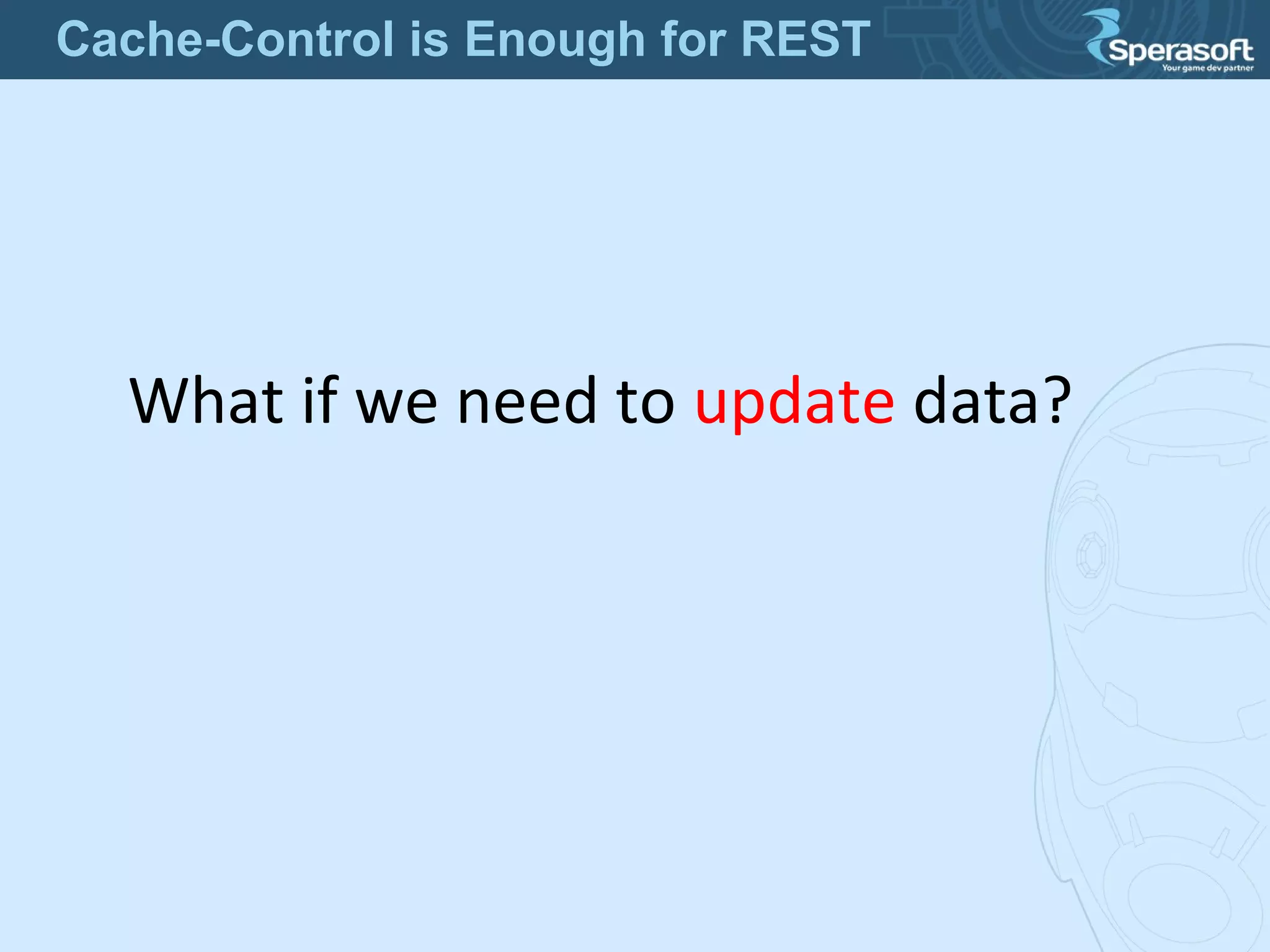 Cache-Control is Enough for REST

Sperasoft
Your game dev partner

What if we need to update data?